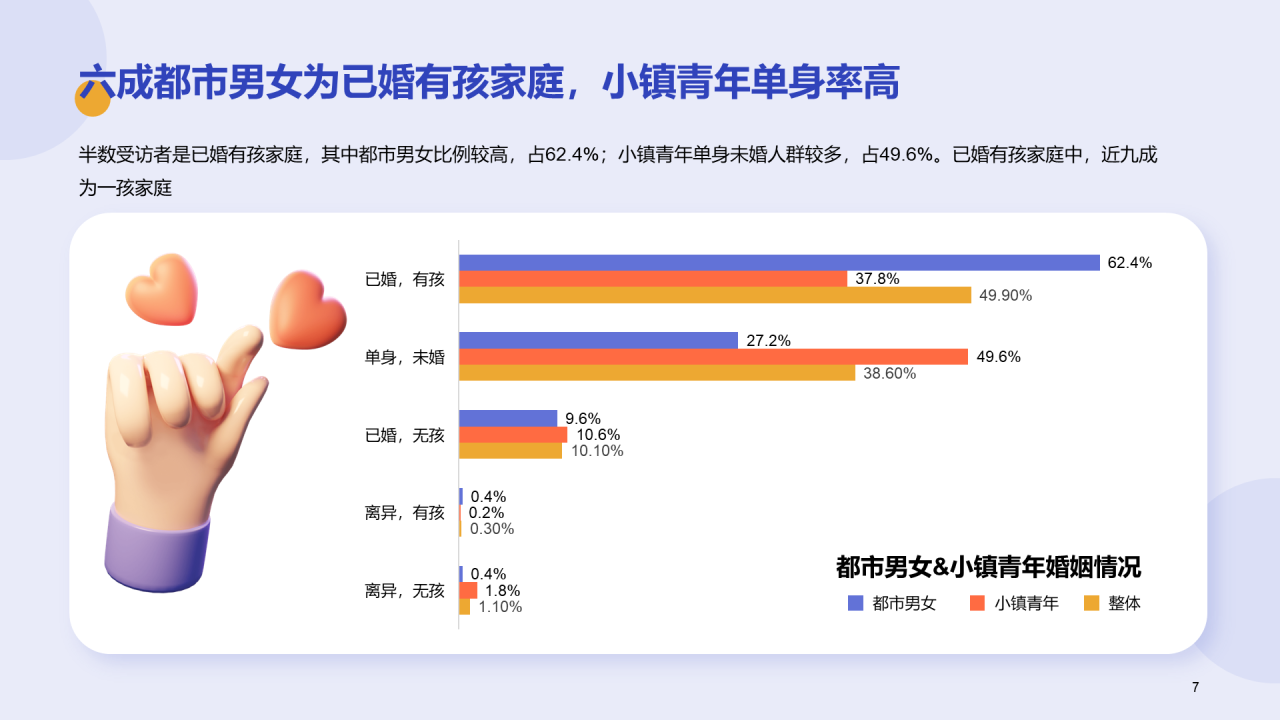 六成都市男女为已婚有孩家庭，小镇青年单身率高

半数受访者是已婚有孩家庭，其中都市男女比例较高，占62.4%；小镇青年单身未婚人群较多，占49.6%。已婚有孩家庭中，近九成为一孩家庭

已婚，有孩
62.4%
37.8%
49.90%

单身，未婚
27.2%
49.6%
38.60%

已婚，无孩
9.6%
10.6%
10.10%

离异，有孩
0.4%
0.2%
0.30%

离异，无孩
0.4%
1.8%
1.10%

都市男女&小镇青年婚姻情况
都市男女 小镇青年 整体

7